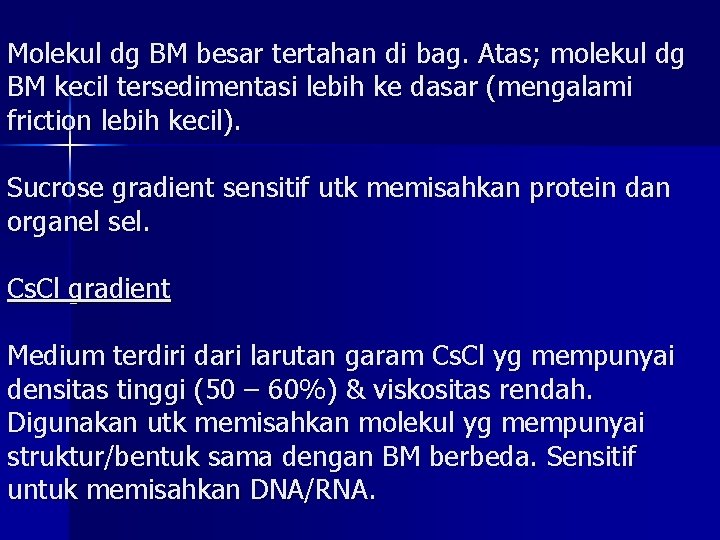 Molekul dg BM besar tertahan di bag. Atas; molekul dg BM kecil tersedimentasi lebih ke dasar (mengalami friction lebih kecil).

Sucrose gradient sensitif utk memisahkan protein dan organel sel.

CsCl gradient

Medium terdiri dari larutan garam CsCl yg mempunyai densitas tinggi (50 – 60%) & viskositas rendah. Digunakan utk memisahkan molekul yg mempunyai struktur/bentuk sama dengan BM berbeda. Sensitif untuk memisahkan DNA/RNA.